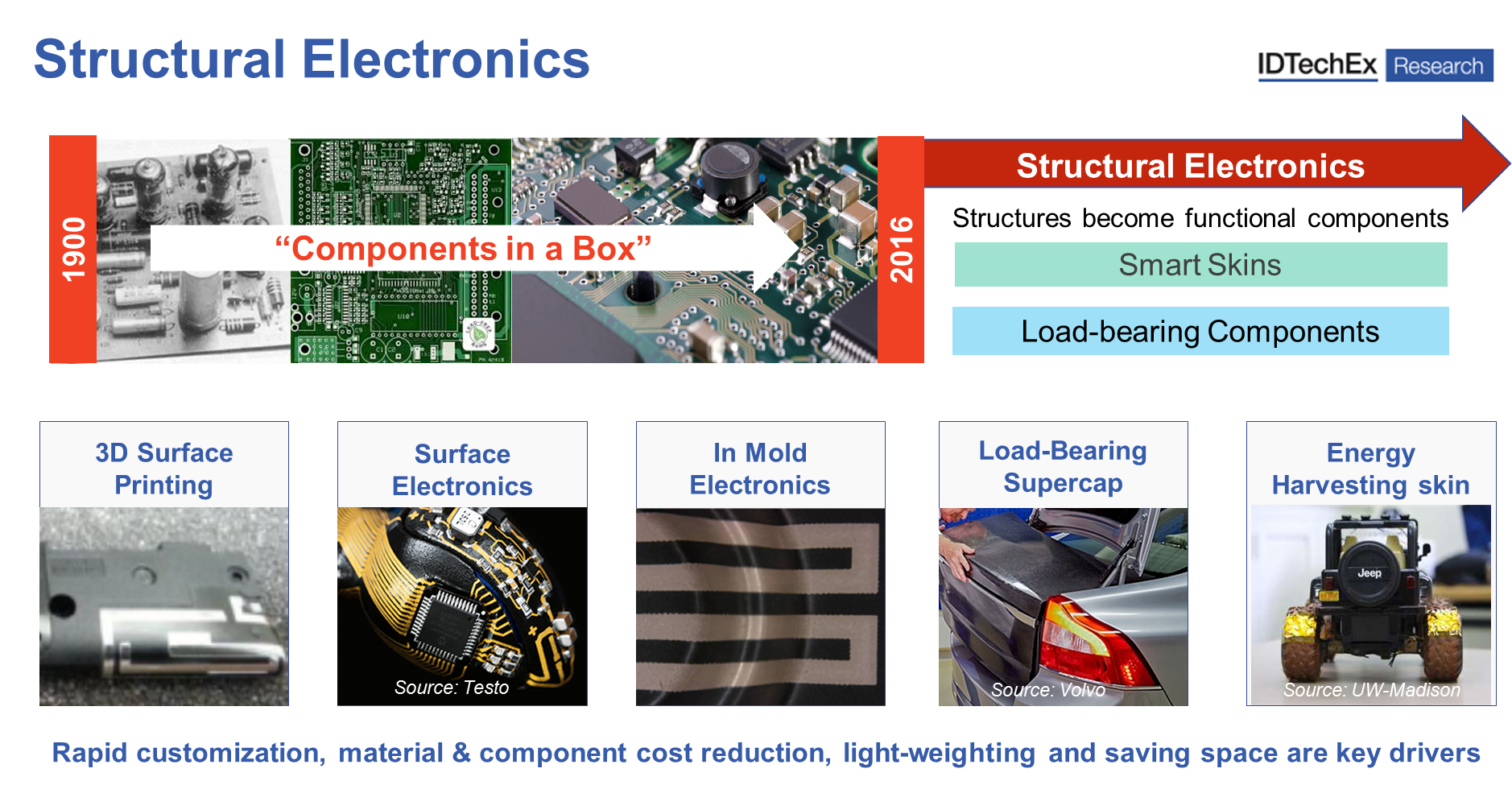 Structural Electronics

IDTechEx Research

1900

"Components in a Box"

2016

Structural Electronics

Structures become functional components

Smart Skins

Load-bearing Components

3D Surface Printing

Surface Electronics

Source: Testo

In Mold Electronics

Load-Bearing Supercap

Source: Volvo

Energy Harvesting skin

Jeep

Source: UW-Madison

Rapid customization, material & component cost reduction, light-weighting and saving space are key drivers